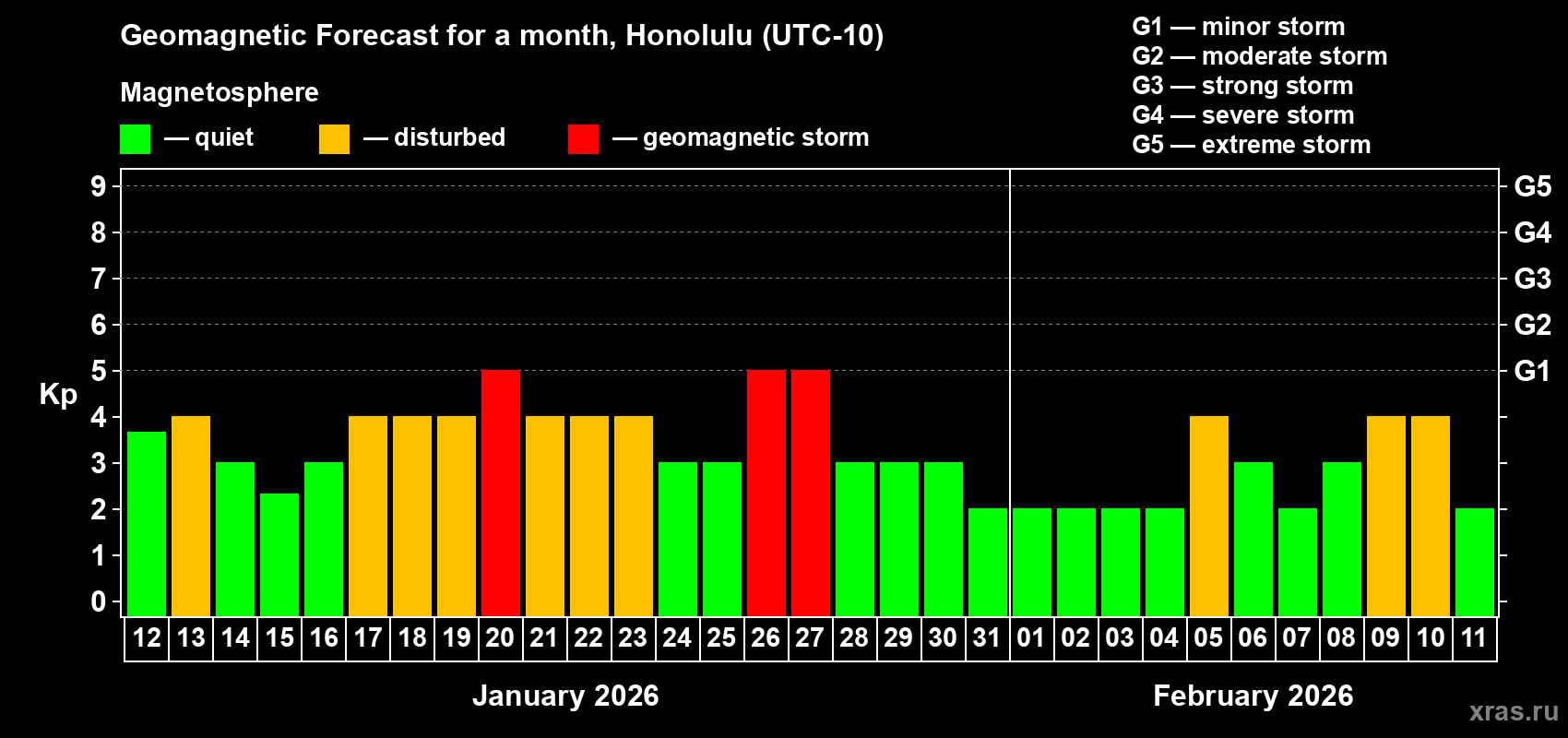 Geomagnetic Forecast for a month, Honolulu (UTC-10)

Magnetosphere

— quiet — disturbed — geomagnetic storm

G1 — minor storm
G2 — moderate storm
G3 — strong storm
G4 — severe storm
G5 — extreme storm

Kp

9
8
7
6
5
4
3
2
1
0

G5
G4
G3
G2
G1

12 13 14 15 16 17 18 19 20 21 22 23 24 25 26 27 28 29 30 31 01 02 03 04 05 06 07 08 09 10 11

January 2026

February 2026

xras.ru